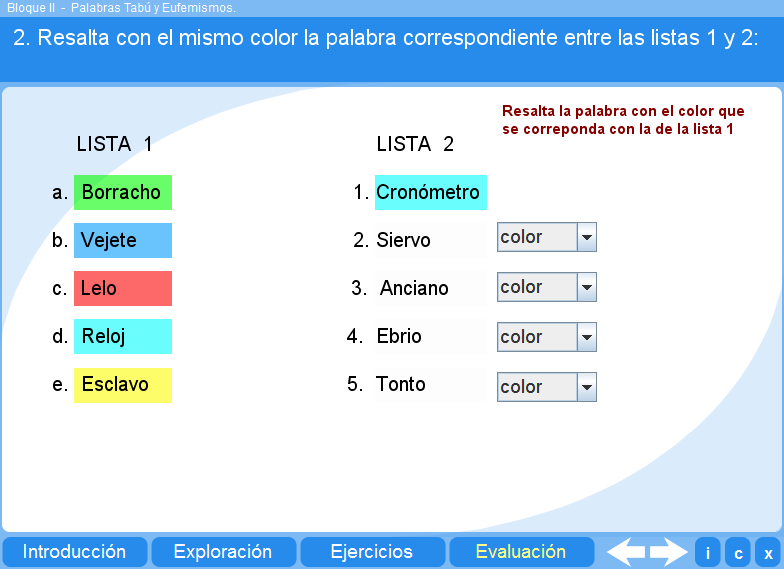 Bloque II - Palabras Tabú y Eufemismos.

2. Resalta con el mismo color la palabra correspondiente entre las listas 1 y 2:

Resalta la palabra con el color que se correponda con la de la lista 1

LISTA 1

a. Borracho
b. Vejete
c. Lelo
d. Reloj
e. Esclavo

LISTA 2

1. Cronómetro
2. Siervo color
3. Anciano color
4. Ebrio color
5. Tonto color

Introducción Exploración Ejercicios Evaluación i c x